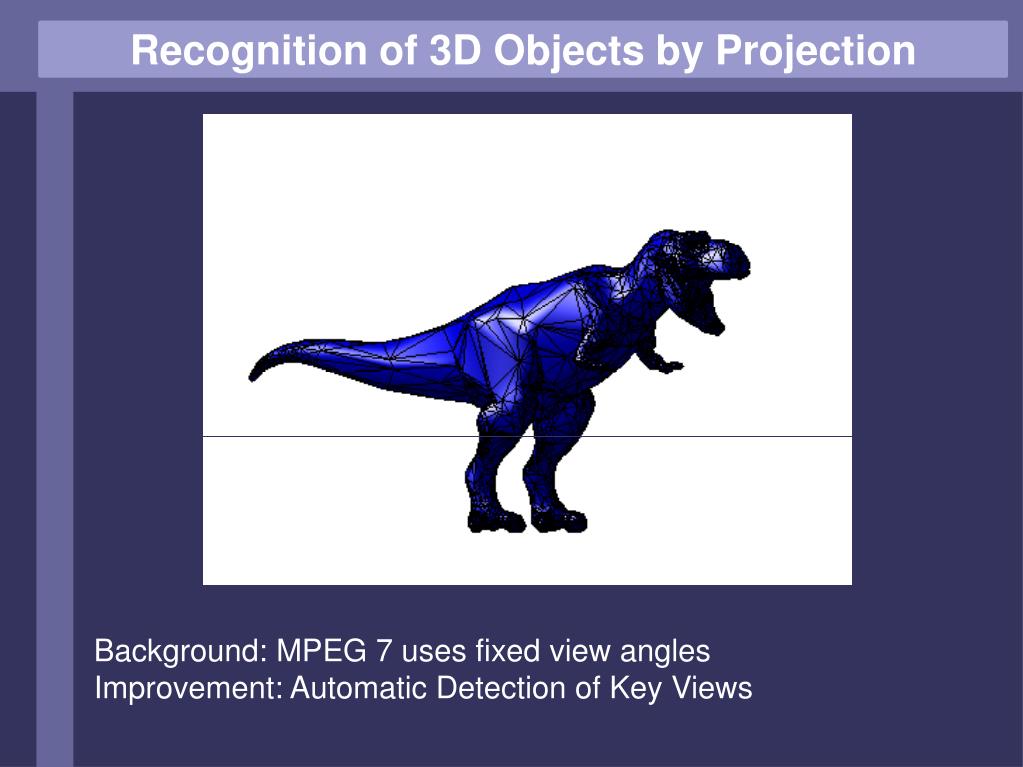 Recognition of 3D Objects by Projection

Background: MPEG 7 uses fixed view angles
Improvement: Automatic Detection of Key Views